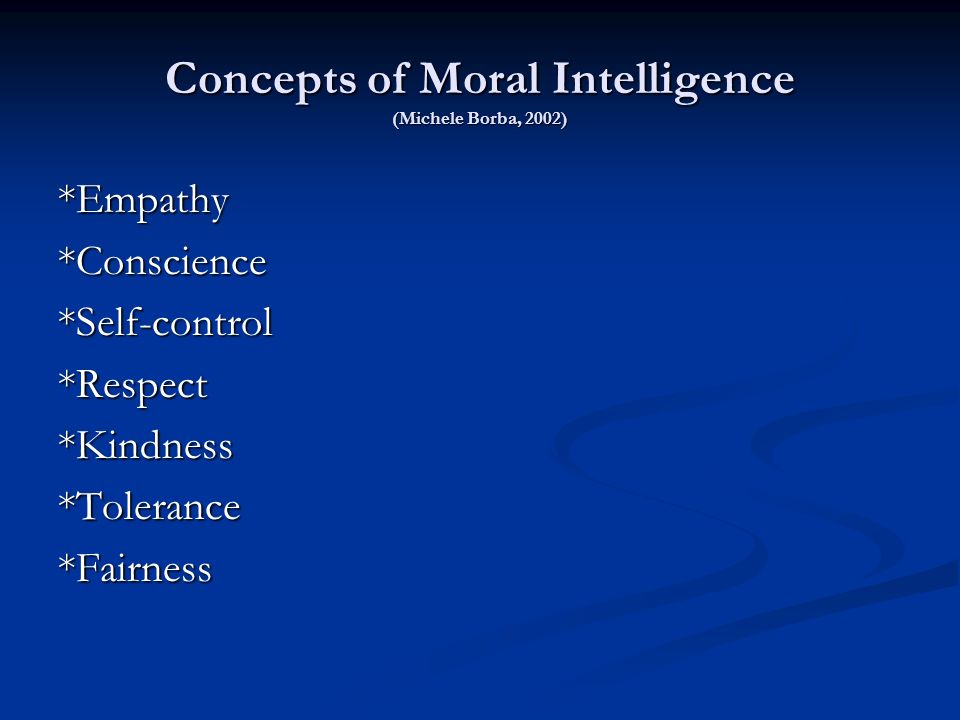 Concepts of Moral Intelligence
(Michele Borba, 2002)

*Empathy

*Conscience

*Self-control

*Respect

*Kindness

*Tolerance

*Fairness